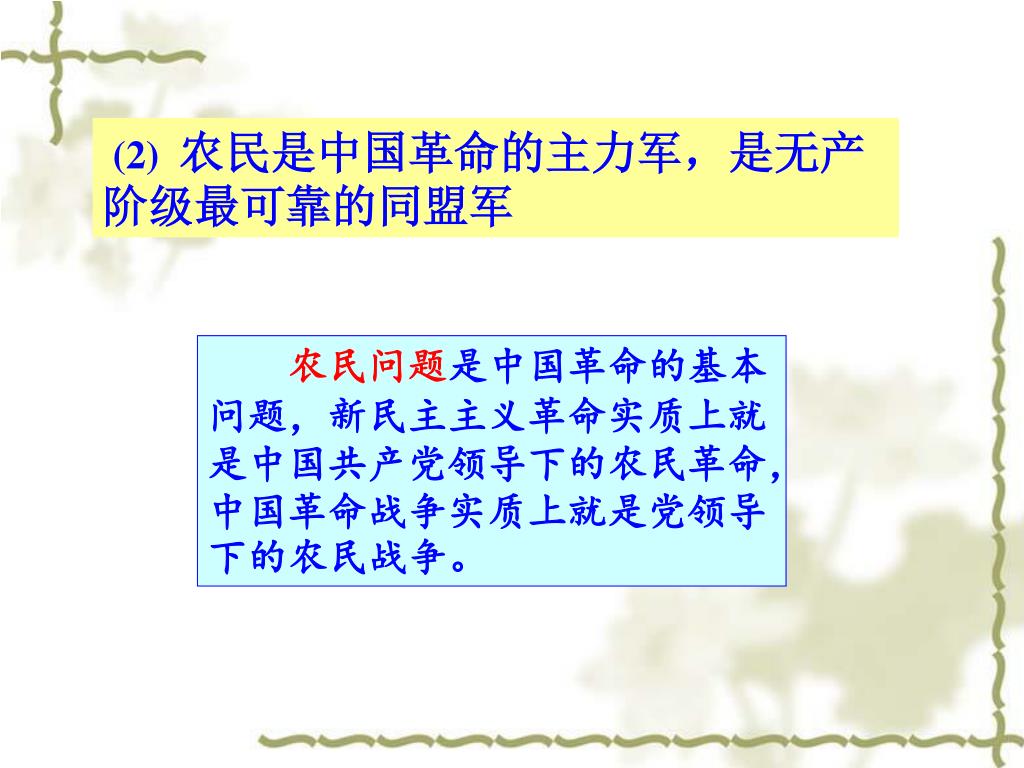 (2) 农民是中国革命的主力军，是无产阶级最可靠的同盟军

农民问题是中国革命的基本问题，新民主主义革命实质上就是中国共产党领导下的农民革命，中国革命战争实质上就是党领导下的农民战争。